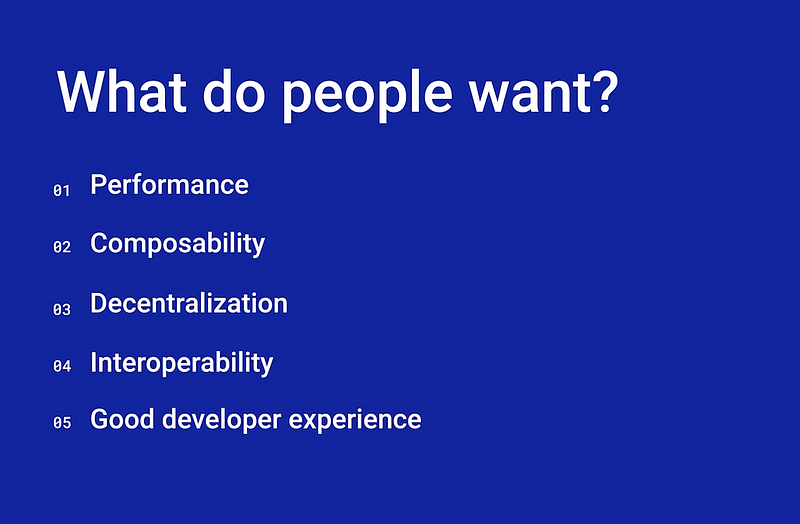 What do people want?

01 Performance

02 Composability

03 Decentralization

04 Interoperability

05 Good developer experience